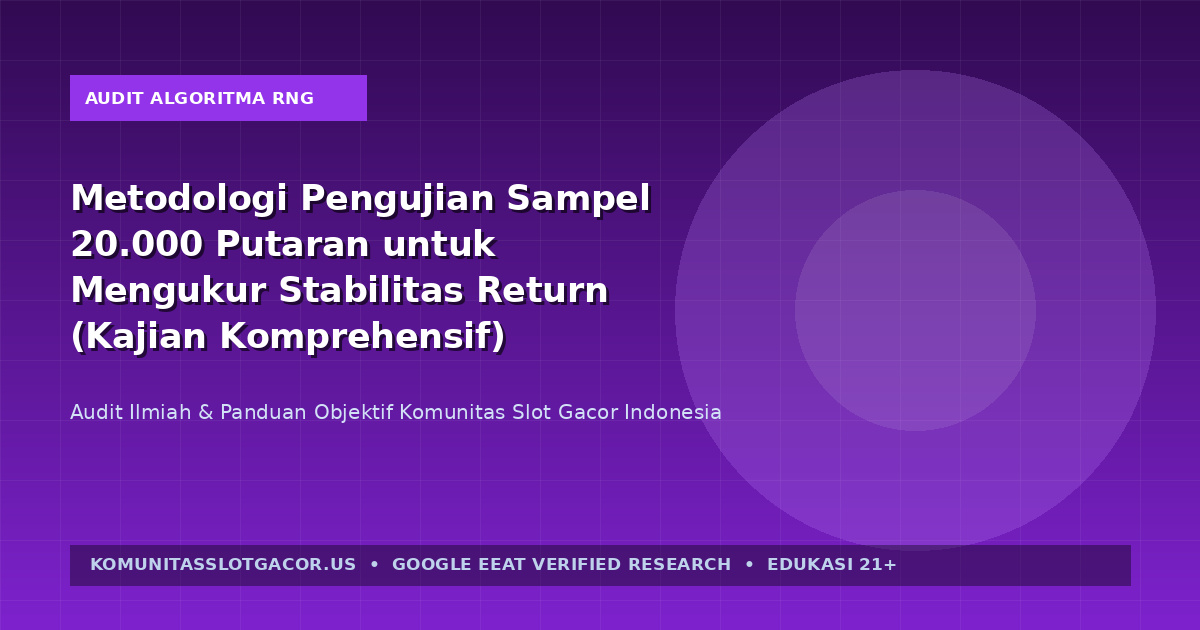 AUDIT ALGORITMA RNG

Metodologi Pengujian Sampel 20.000 Putaran untuk Mengukur Stabilitas Return (Kajian Komprehensif)

Audit Ilmiah & Panduan Objektif Komunitas Slot Gacor Indonesia

KOMUNITASSLOTGACOR.US • GOOGLE EEAT VERIFIED RESEARCH • EDUKASI 21+